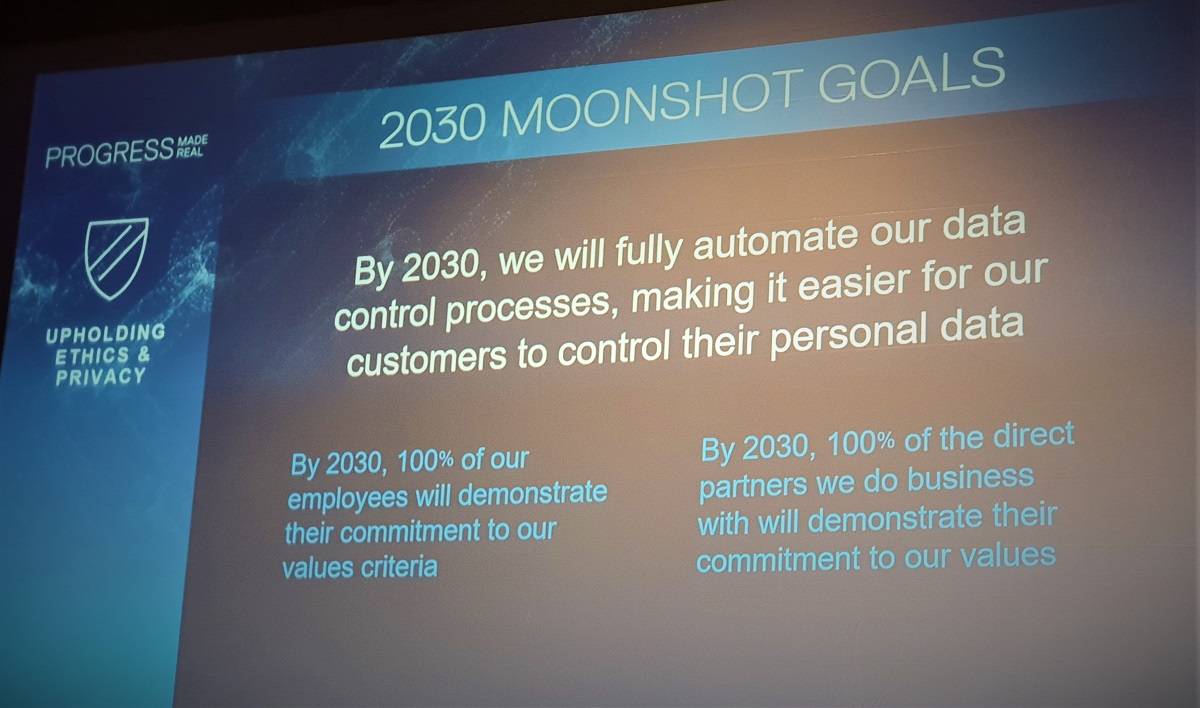 PROGRESS MADE REAL

UPHOLDING ETHICS & PRIVACY

2030 MOONSHOT GOALS

By 2030, we will fully automate our data control processes, making it easier for our customers to control their personal data

By 2030, 100% of our employees will demonstrate their commitment to our values criteria

By 2030, 100% of the direct partners we do business with will demonstrate their commitment to our values